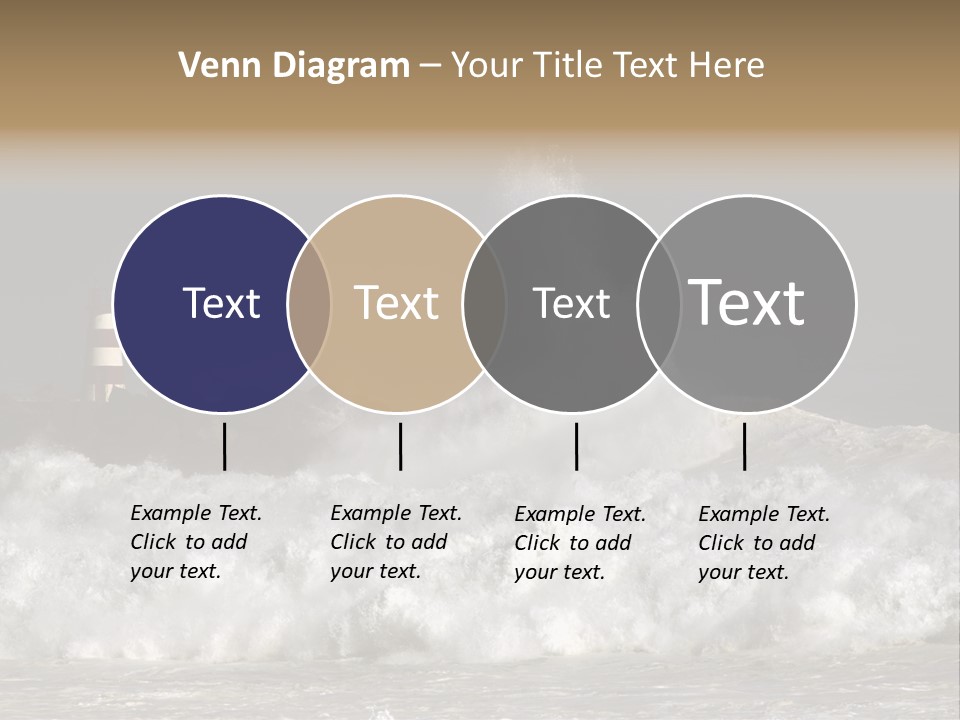 Venn Diagram – Your Title Text Here

Text

Text

Text

Text

Example Text. Click to add your text.

Example Text. Click to add your text.

Example Text. Click to add your text.

Example Text. Click to add your text.